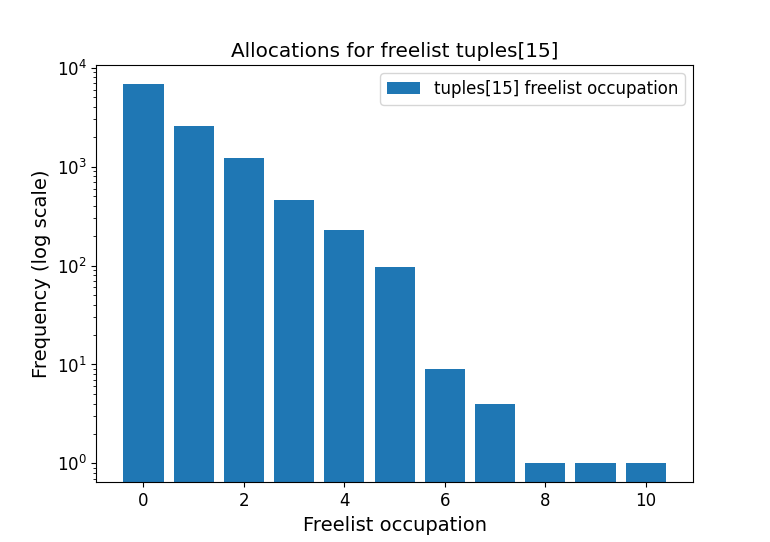 Allocations for freelist tuples[15]

tuples[15] freelist occupation

Frequency (log scale)

$10^4$
$10^3$
$10^2$
$10^1$
$10^0$

0 2 4 6 8 10

Freelist occupation